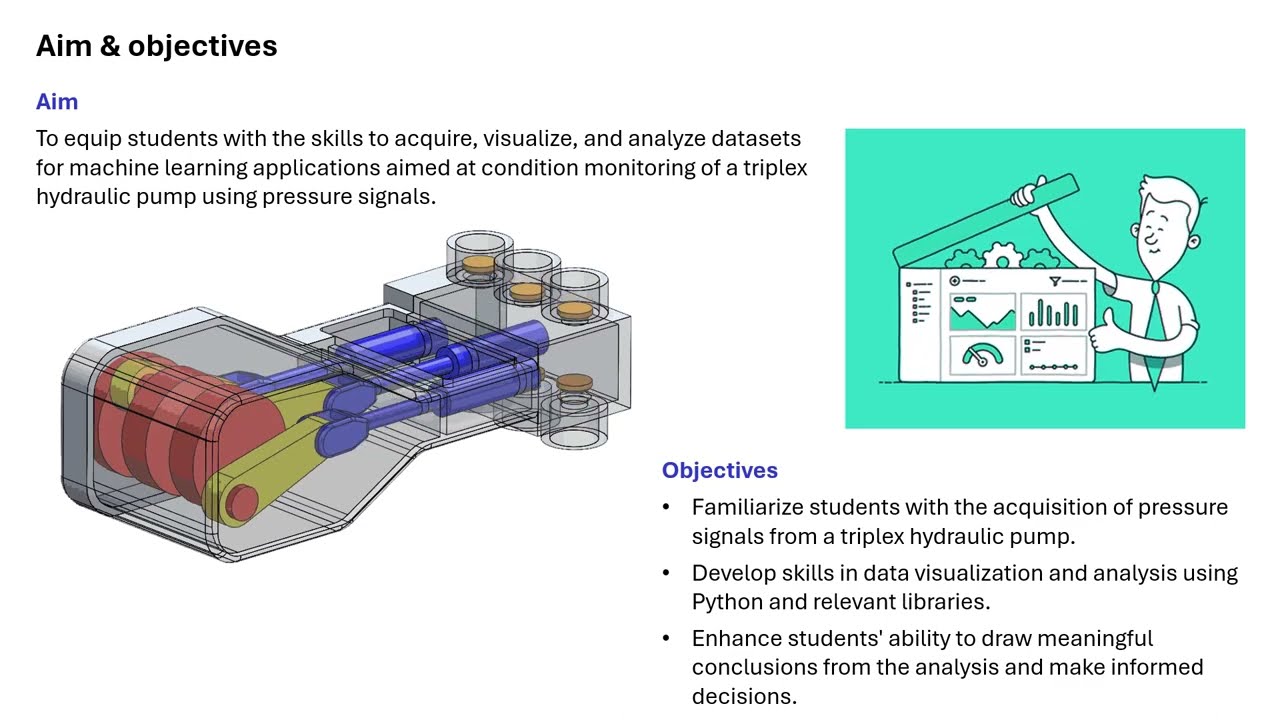 Aim & objectives

Aim

To equip students with the skills to acquire, visualize, and analyze datasets for machine learning applications aimed at condition monitoring of a triplex hydraulic pump using pressure signals.

Objectives

• Familiarize students with the acquisition of pressure signals from a triplex hydraulic pump.
• Develop skills in data visualization and analysis using Python and relevant libraries.
• Enhance students' ability to draw meaningful conclusions from the analysis and make informed decisions.